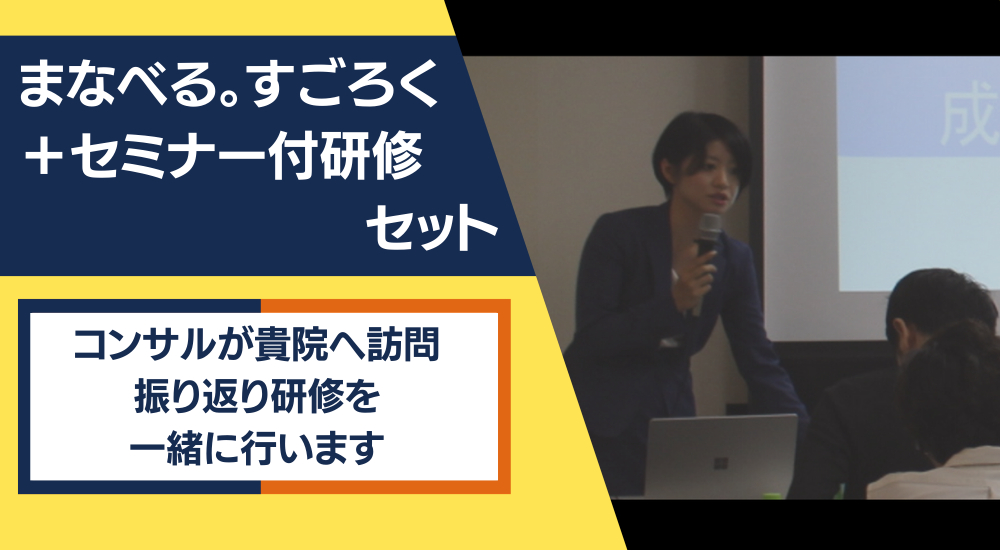 まなべる。すごろく
＋セミナー付研修
セット

コンサルが貴院へ訪問
振り返り研修を
一緒に行います

成